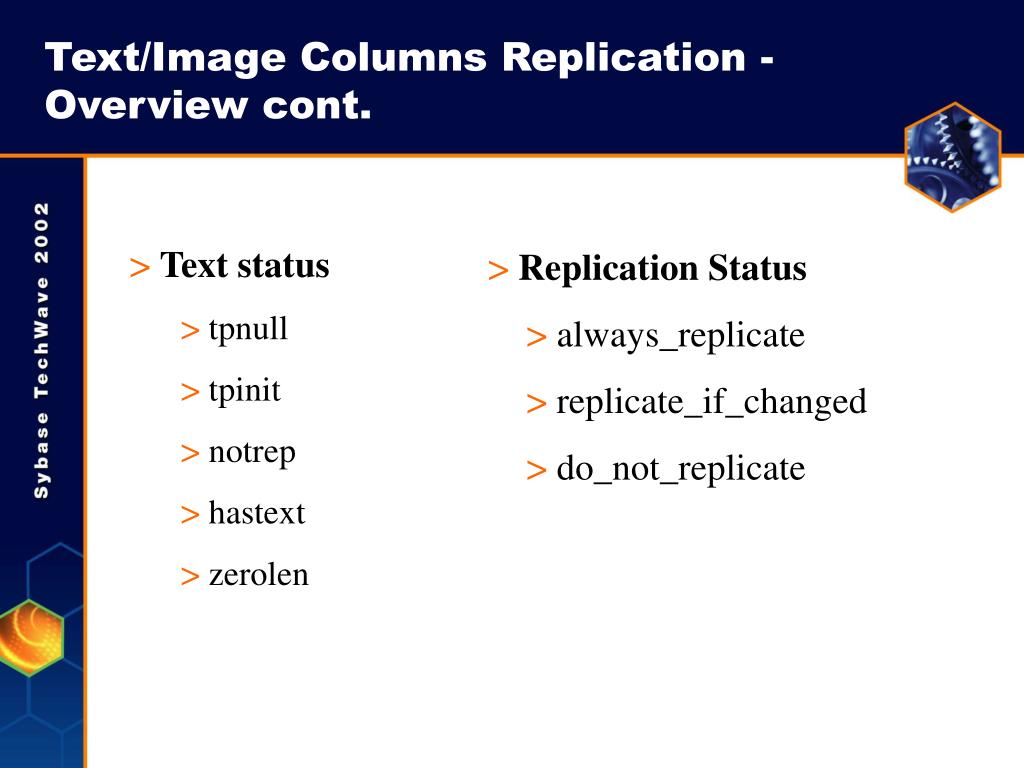 Text/Image Columns Replication - Overview cont.

Sybase TechWave 2002

> Text status

> tpnull

> tpinit

> notrep

> hastext

> zerolen

> Replication Status

> always_replicate

> replicate_if_changed

> do_not_replicate